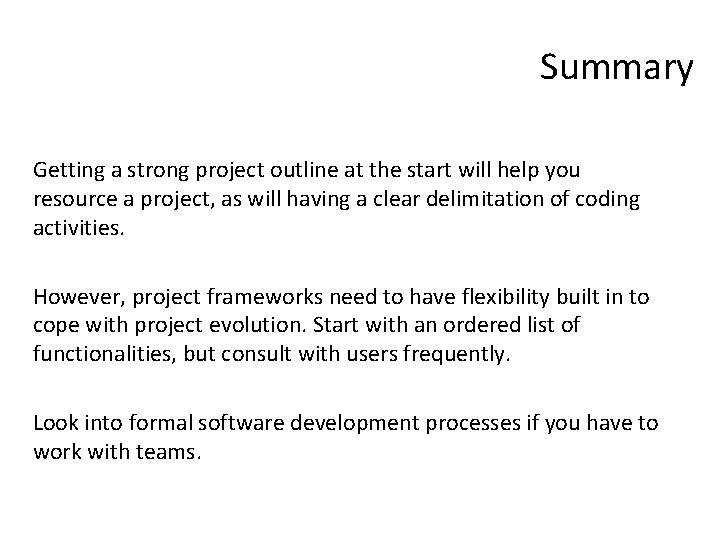 Summary

Getting a strong project outline at the start will help you resource a project, as will having a clear delimitation of coding activities.

However, project frameworks need to have flexibility built in to cope with project evolution. Start with an ordered list of functionalities, but consult with users frequently.

Look into formal software development processes if you have to work with teams.